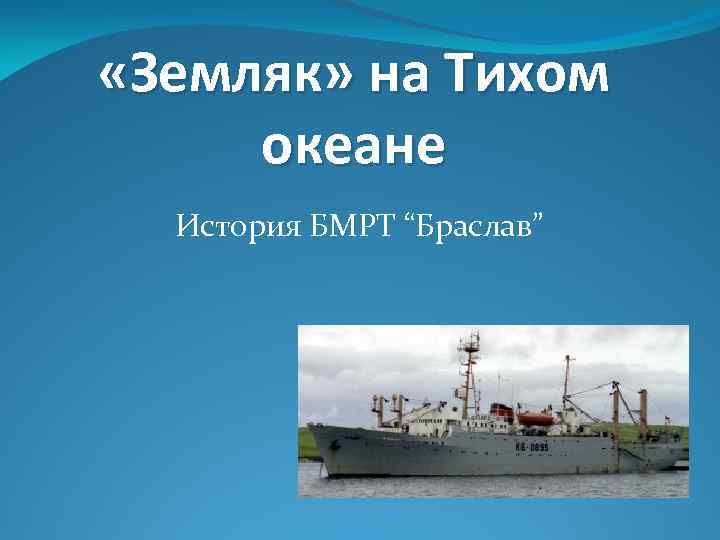 «Земляк» на Тихом океане

История БМРТ “Браслав”

КБ-0895